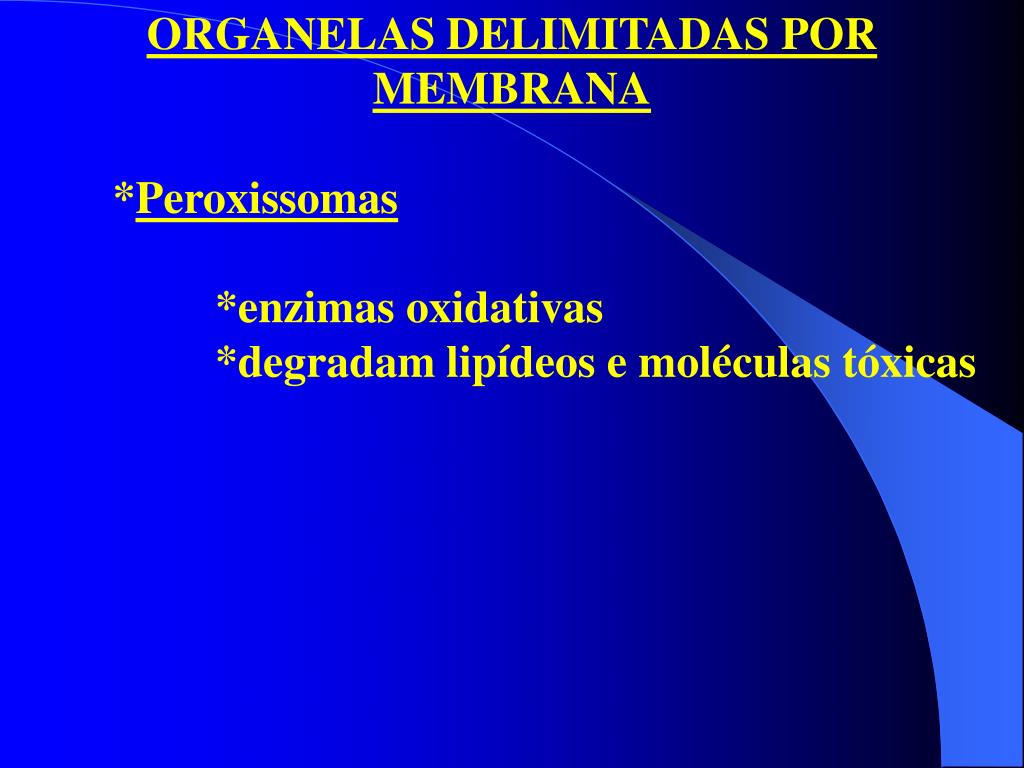 ORGANELAS DELIMITADAS POR MEMBRANA

*Peroxissomas

*enzimas oxidativas
*degradam lipídeos e moléculas tóxicas